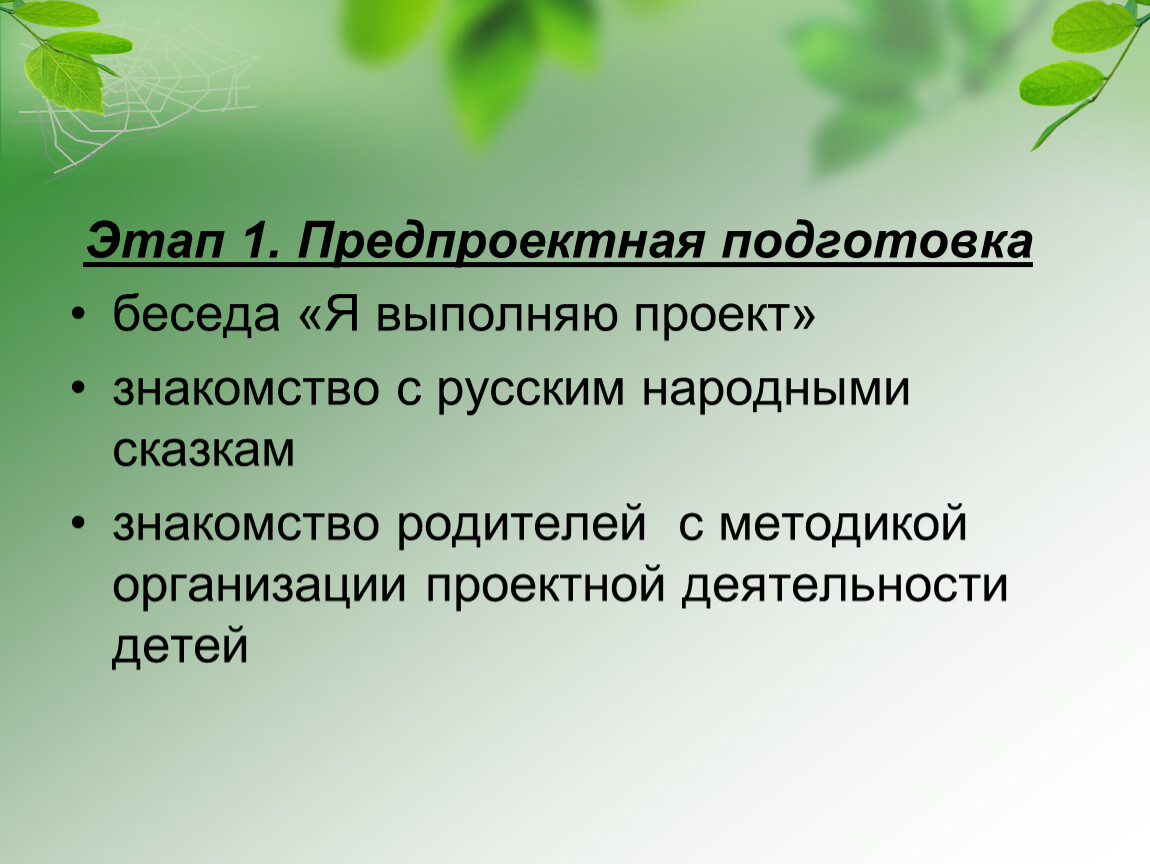 Этап 1. Предпроектная подготовка

• беседа «Я выполняю проект»

• знакомство с русским народными сказкам

• знакомство родителей  с методикой организации проектной деятельности детей